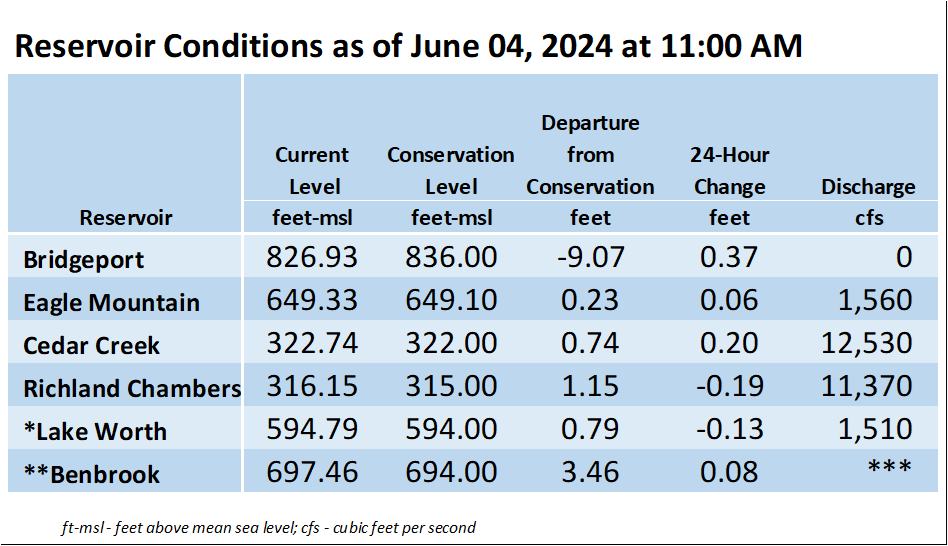 Reservoir Conditions as of June 04, 2024 at 11:00 AM

| Reservoir | Current Level feet-msl | Conservation Level feet-msl | Departure from Conservation feet | 24-Hour Change feet | Discharge cfs |
|---|---|---|---|---|---|
| Bridgeport | 826.93 | 836.00 | -9.07 | 0.37 | 0 |
| Eagle Mountain | 649.33 | 649.10 | 0.23 | 0.06 | 1,560 |
| Cedar Creek | 322.74 | 322.00 | 0.74 | 0.20 | 12,530 |
| Richland Chambers | 316.15 | 315.00 | 1.15 | -0.19 | 11,370 |
| *Lake Worth | 594.79 | 594.00 | 0.79 | -0.13 | 1,510 |
| **Benbrook | 697.46 | 694.00 | 3.46 | 0.08 | *** |

ft-msl - feet above mean sea level; cfs - cubic feet per second